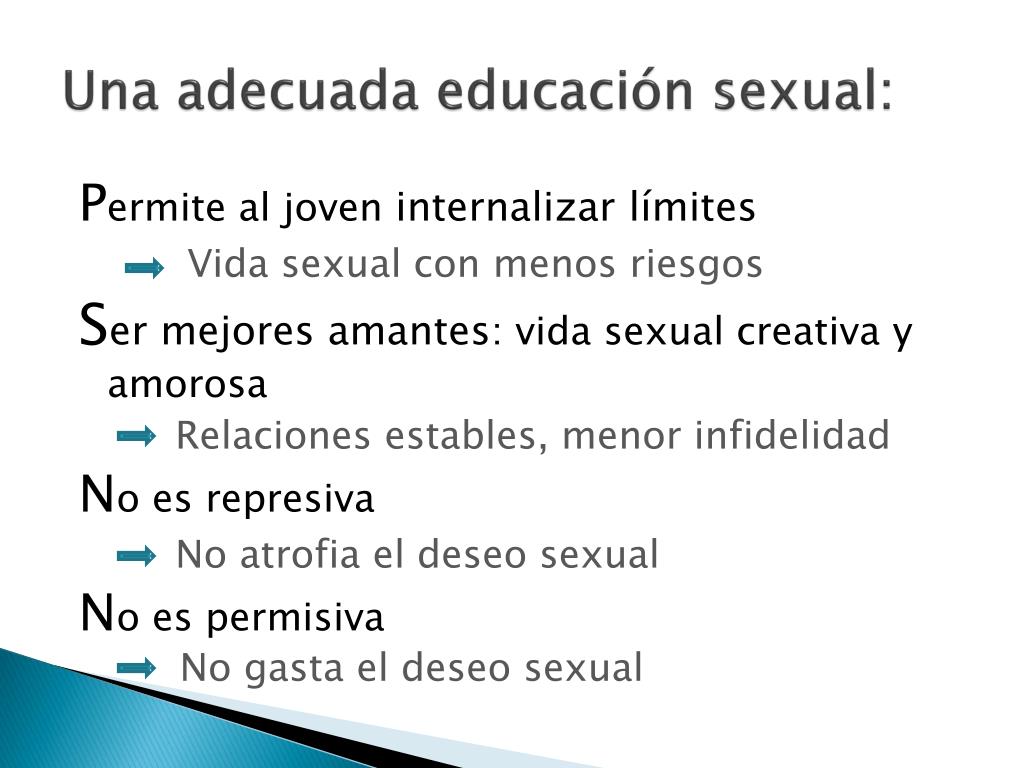 Una adecuada educación sexual:

Permite al joven internalizar límites

Vida sexual con menos riesgos

Ser mejores amantes: vida sexual creativa y amorosa

Relaciones estables, menor infidelidad

No es represiva

No atrofia el deseo sexual

No es permisiva

No gasta el deseo sexual